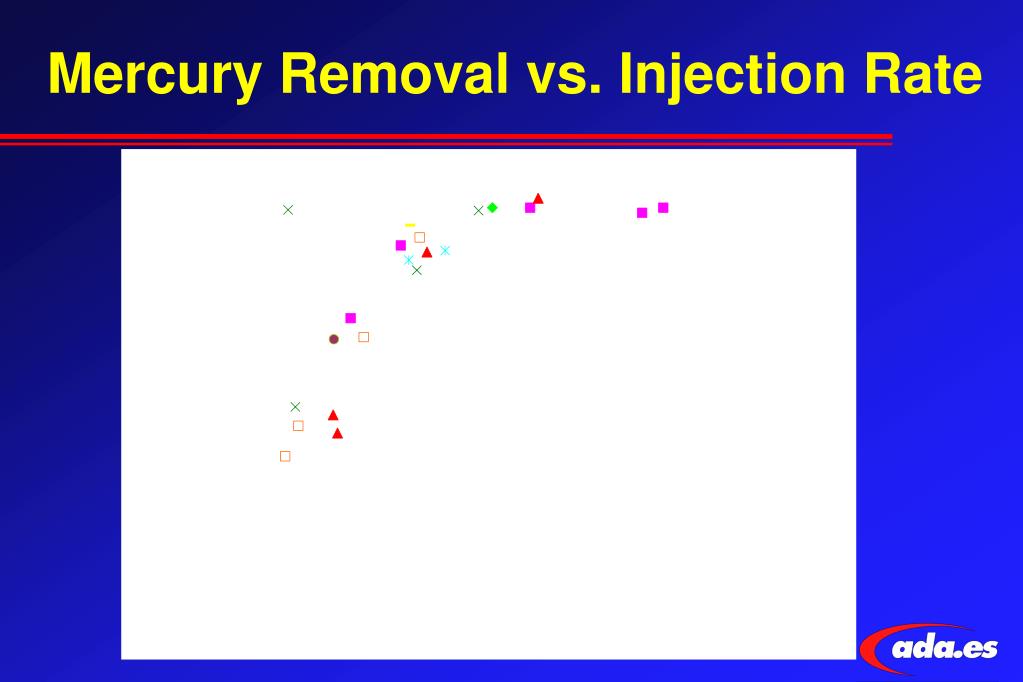 Mercury Removal vs. Injection Rate

ada.es